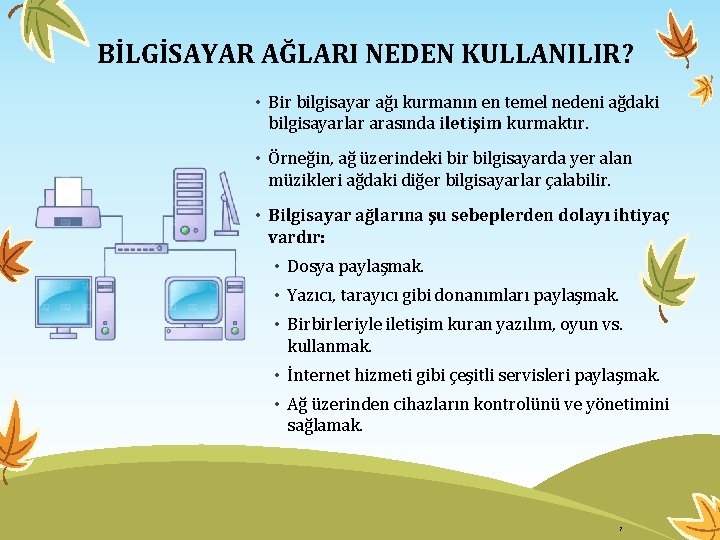 BİLGİSAYAR AĞLARI NEDEN KULLANILIR?

• Bir bilgisayar ağı kurmanın en temel nedeni ağdaki bilgisayarlar arasında iletişim kurmaktır.

• Örneğin, ağ üzerindeki bir bilgisayarda yer alan müzikleri ağdaki diğer bilgisayarlar çalabilir.

• Bilgisayar ağlarına şu sebeplerden dolayı ihtiyaç vardır:

• Dosya paylaşmak.

• Yazıcı, tarayıcı gibi donanımları paylaşmak.

• Birbirleriyle iletişim kuran yazılım, oyun vs. kullanmak.

• İnternet hizmeti gibi çeşitli servisleri paylaşmak.

• Ağ üzerinden cihazların kontrolünü ve yönetimini sağlamak.

7